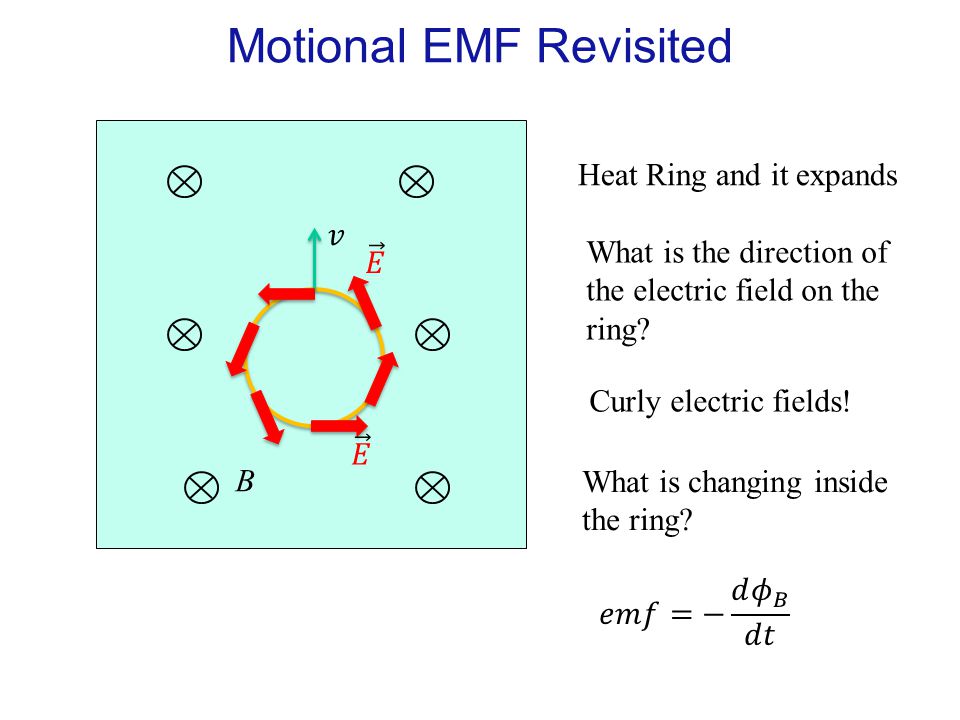 Motional EMF Revisited

$v$

$\vec{E}$

$\vec{E}$

$B$

Heat Ring and it expands

What is the direction of the electric field on the ring?

Curly electric fields!

What is changing inside the ring?

$emf = -\frac{d\phi_B}{dt}$